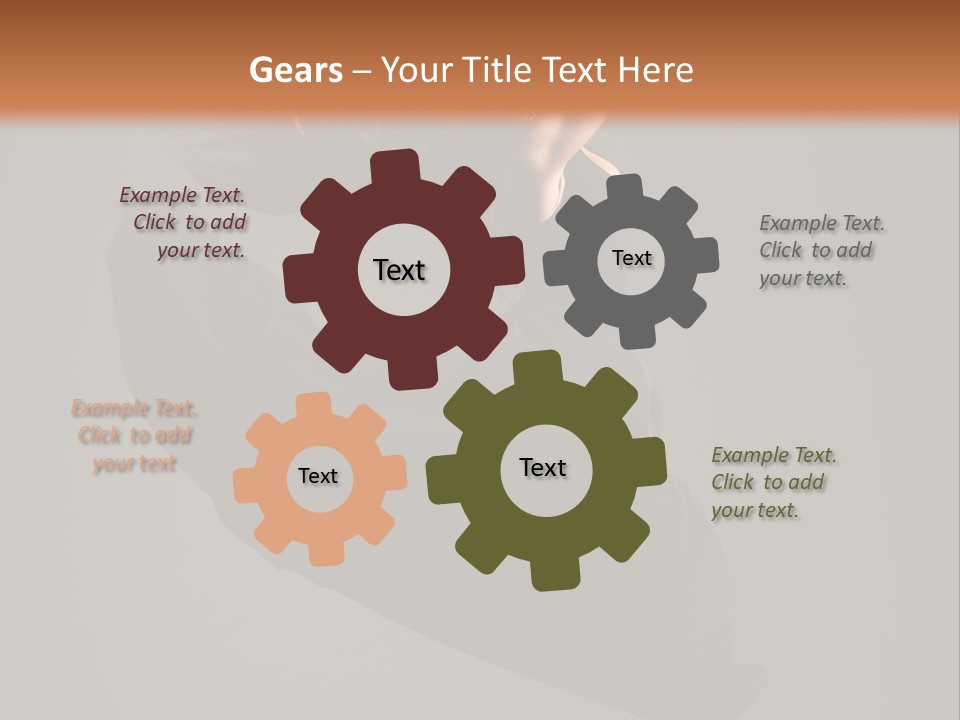 Gears – Your Title Text Here

Example Text. Click to add your text.

Text

Text

Example Text. Click to add your text.

Example Text. Click to add your text

Text

Text

Example Text. Click to add your text.